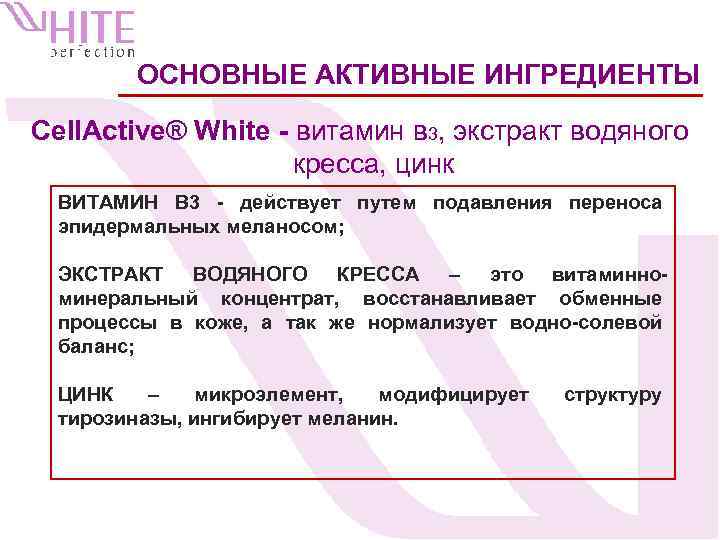 WHITE
perfection

ОСНОВНЫЕ АКТИВНЫЕ ИНГРЕДИЕНТЫ

CellActive® White - витамин в3, экстракт водяного кресса, цинк

ВИТАМИН В3 - действует путем подавления переноса эпидермальных меланосом;

ЭКСТРАКТ ВОДЯНОГО КРЕССА – это витаминно-минеральный концентрат, восстанавливает обменные процессы в коже, а так же нормализует водно-солевой баланс;

ЦИНК – микроэлемент, модифицирует структуру тирозиназы, ингибирует меланин.